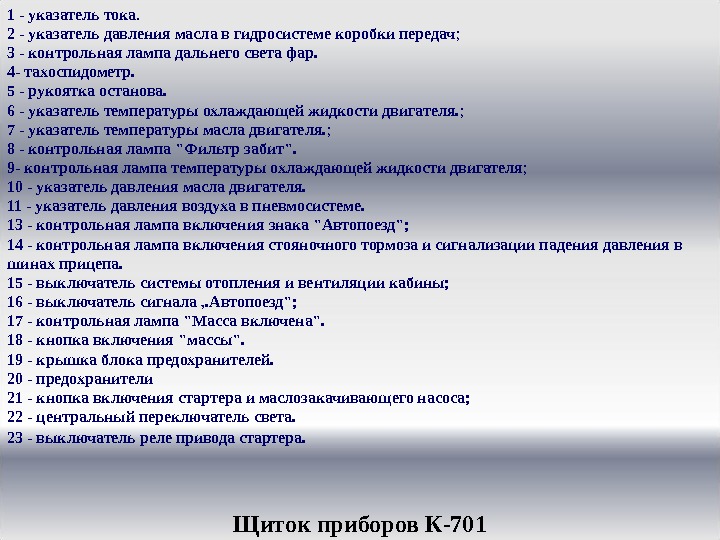 1 - указатель тока.
2 - указатель давления масла в гидросистеме коробки передач;
3 - контрольная лампа дальнего света фар.
4- тахоспидометр.
5 - рукоятка останова.
6 - указатель температуры охлаждающей жидкости двигателя.;
7 - указатель температуры масла двигателя.;
8 - контрольная лампа "Фильтр забит".
9- контрольная лампа температуры охлаждающей жидкости двигателя;
10 - указатель давления масла двигателя.
11 - указатель давления воздуха в пневмосистеме.
13 - контрольная лампа включения знака "Автопоезд";
14 - контрольная лампа включения стояночного тормоза и сигнализации падения давления в шинах прицепа.
15 - выключатель системы отопления и вентиляции кабины;
16 - выключатель сигнала „Автопоезд";
17 - контрольная лампа "Масса включена".
18 - кнопка включения "массы".
19 - крышка блока предохранителей.
20 - предохранители
21 - кнопка включения стартера и маслозакачивающего насоса;
22 - центральный переключатель света.
23 - выключатель реле привода стартера.

Щиток приборов К-701